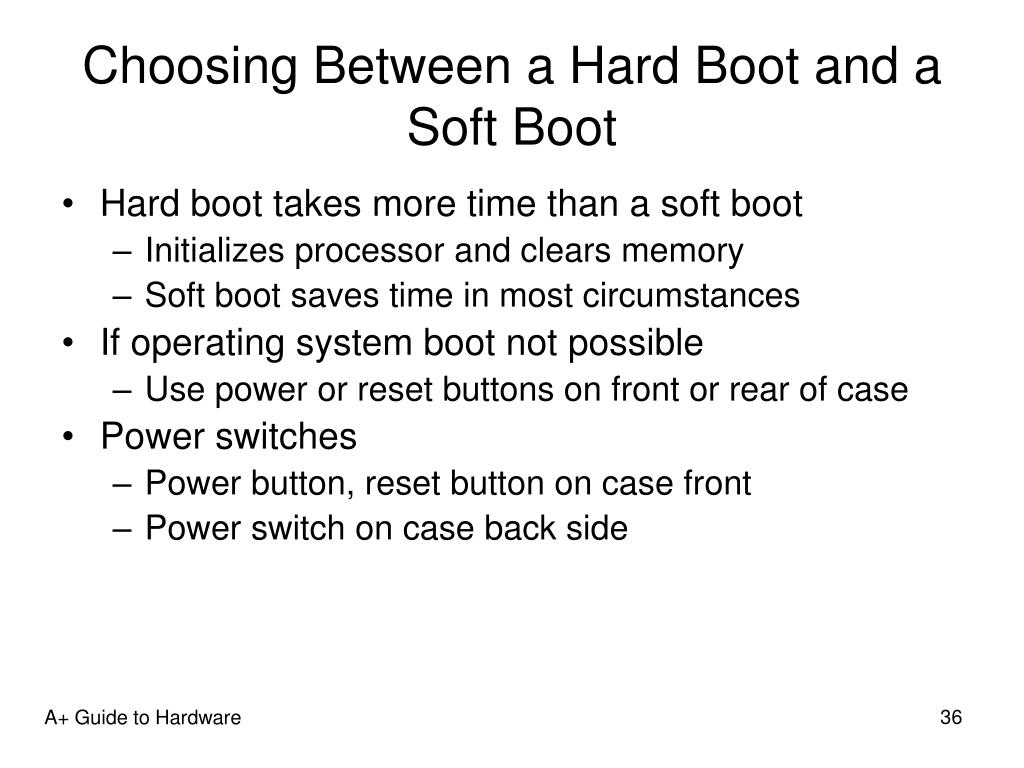 Choosing Between a Hard Boot and a Soft Boot

• Hard boot takes more time than a soft boot
– Initializes processor and clears memory
– Soft boot saves time in most circumstances
• If operating system boot not possible
– Use power or reset buttons on front or rear of case
• Power switches
– Power button, reset button on case front
– Power switch on case back side

A+ Guide to Hardware

36